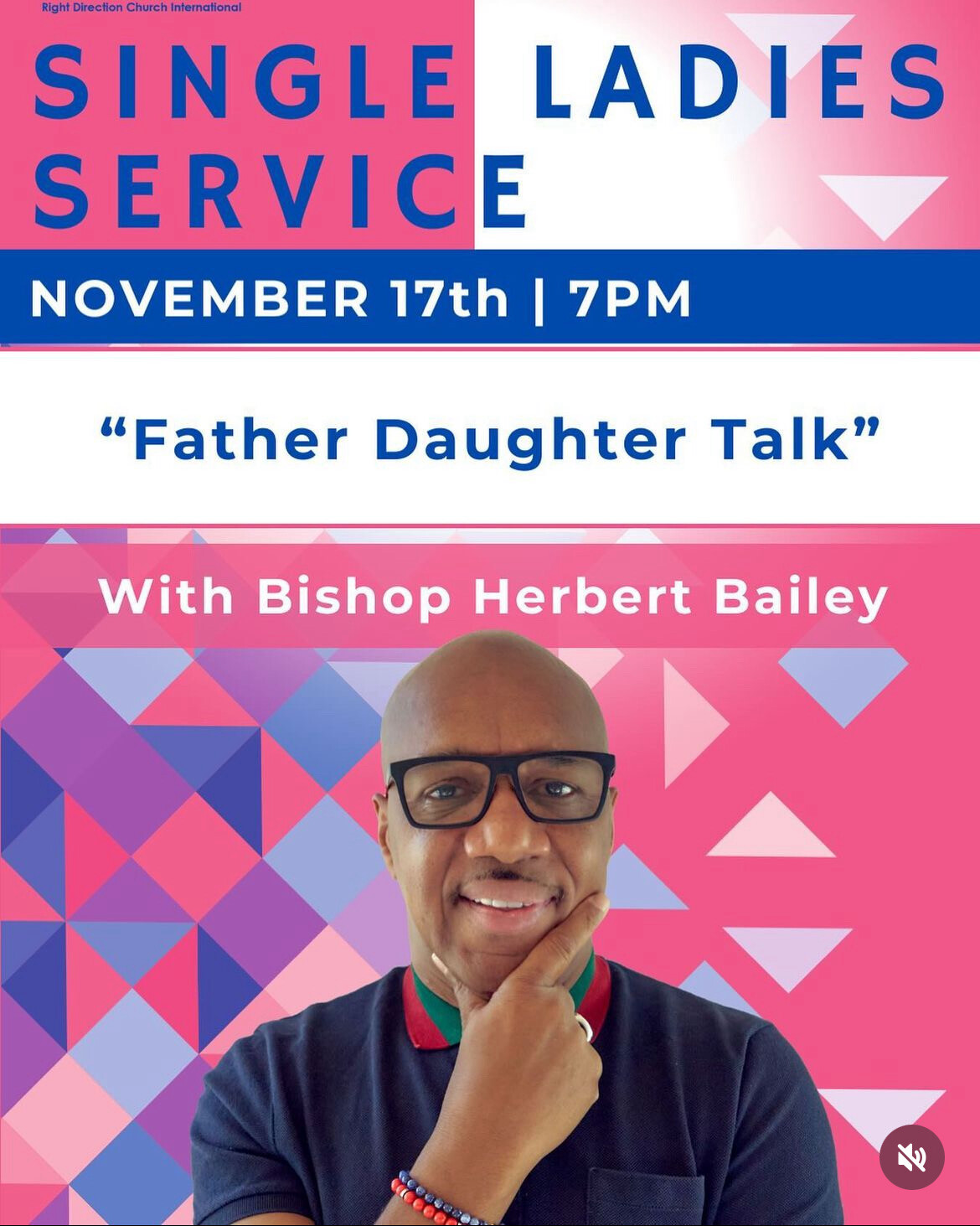 Right Direction Church International

SINGLE LADIES SERVICE

NOVEMBER 17th | 7PM

“Father Daughter Talk”

With Bishop Herbert Bailey